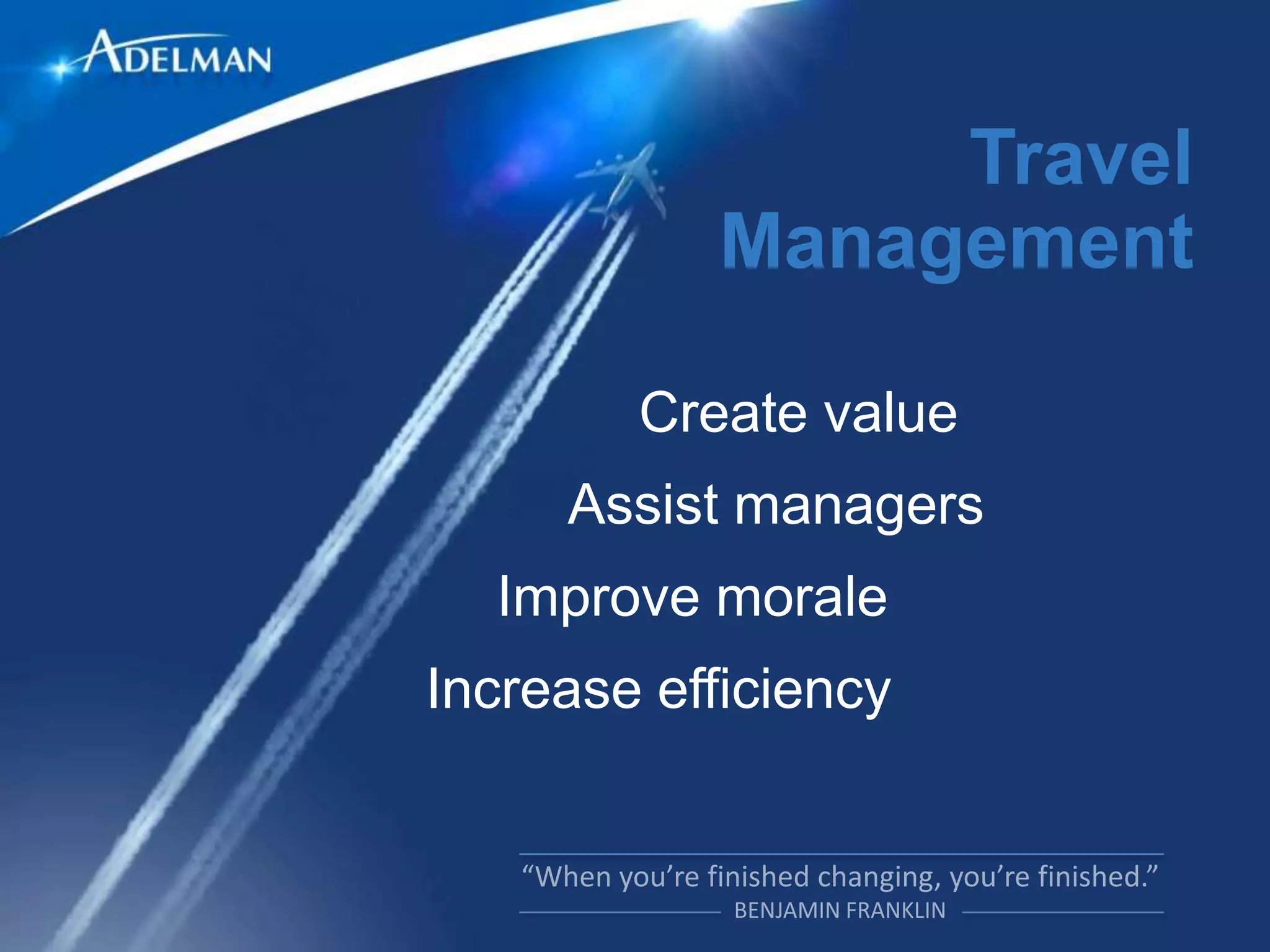 ADELMAN

Travel Management

Create value

Assist managers

Improve morale

Increase efficiency

“When you’re finished changing, you’re finished.”
BENJAMIN FRANKLIN